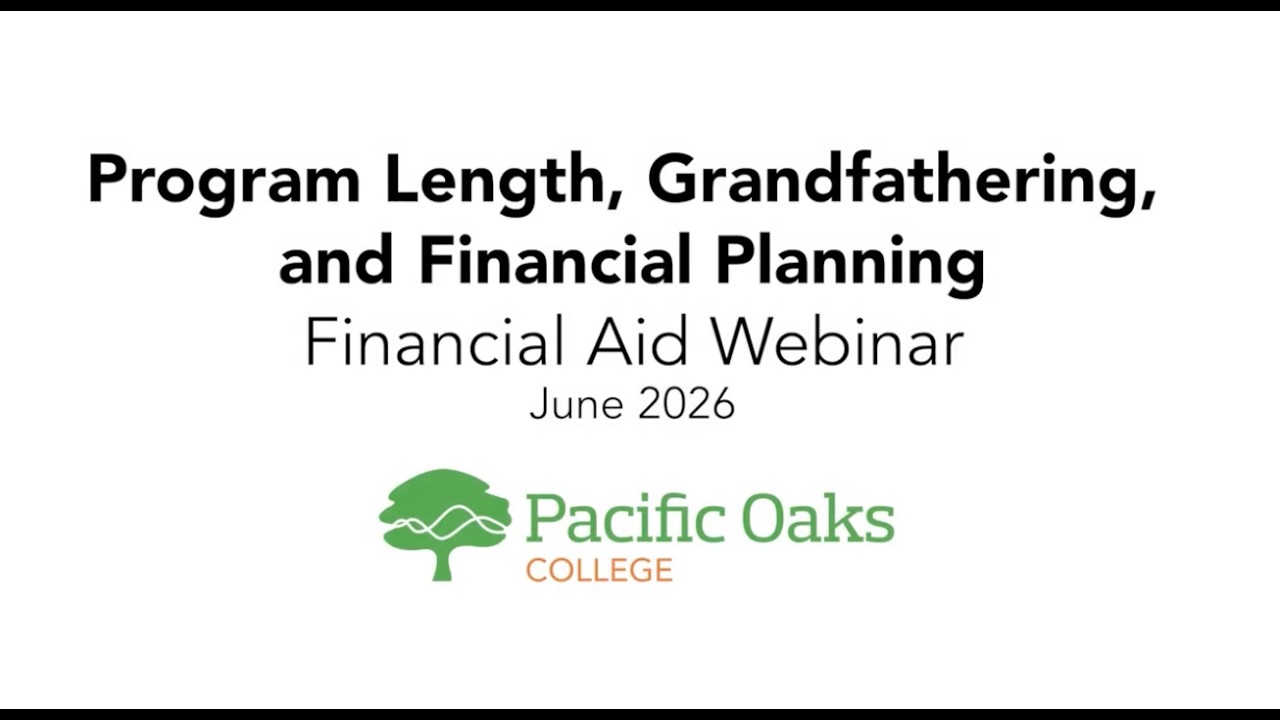 Program Length, Grandfathering, and Financial Planning

Financial Aid Webinar

June 2026

Pacific Oaks

COLLEGE